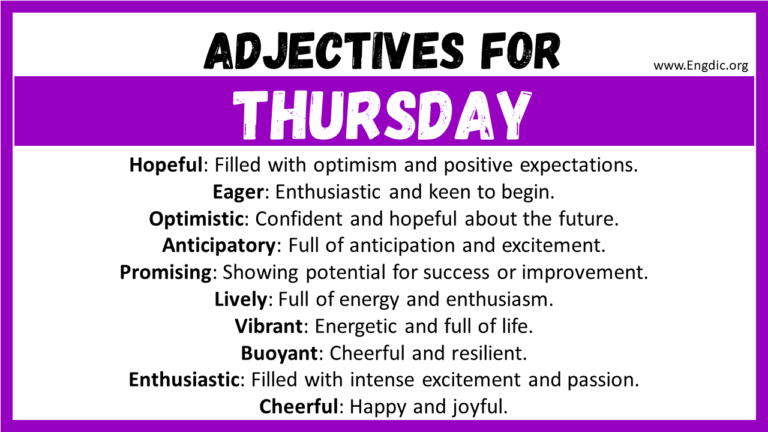 ADJECTIVES FOR

www.Engdic.org

THURSDAY

Hopeful: Filled with optimism and positive expectations.
Eager: Enthusiastic and keen to begin.
Optimistic: Confident and hopeful about the future.
Anticipatory: Full of anticipation and excitement.
Promising: Showing potential for success or improvement.
Lively: Full of energy and enthusiasm.
Vibrant: Energetic and full of life.
Buoyant: Cheerful and resilient.
Enthusiastic: Filled with intense excitement and passion.
Cheerful: Happy and joyful.